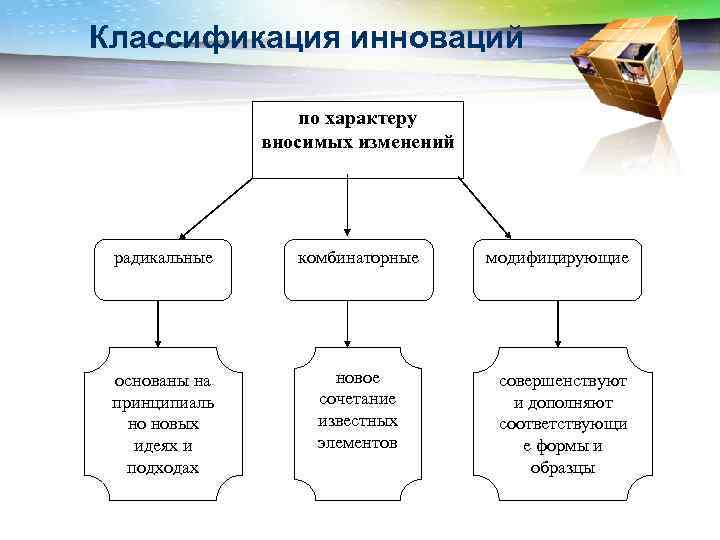 Классификация инноваций

по характеру вносимых изменений

радикальные

комбинаторные

модифицирующие

основаны на принципиаль но новых идеях и подходах

новое сочетание известных элементов

совершенствуют и дополняют соответствующи е формы и образцы